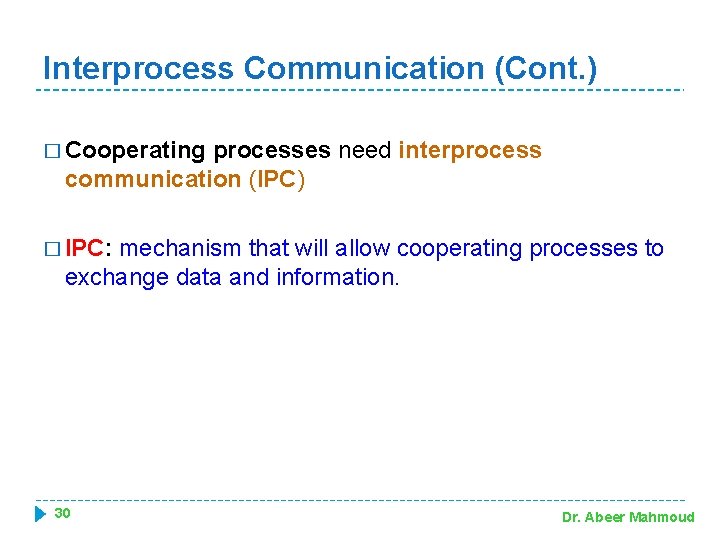 Interprocess Communication (Cont.)

□ Cooperating processes need interprocess communication (IPC)

□ IPC: mechanism that will allow cooperating processes to exchange data and information.

30

Dr. Abeer Mahmoud